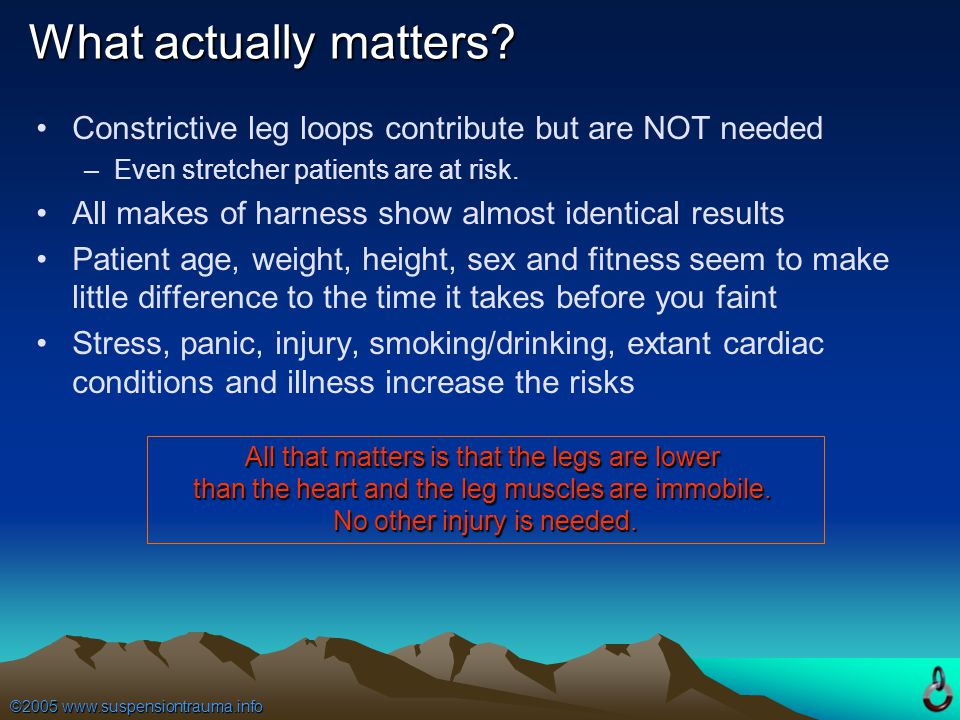 What actually matters?

• Constrictive leg loops contribute but are NOT needed

– Even stretcher patients are at risk.

• All makes of harness show almost identical results

• Patient age, weight, height, sex and fitness seem to make little difference to the time it takes before you faint

• Stress, panic, injury, smoking/drinking, extant cardiac conditions and illness increase the risks

All that matters is that the legs are lower than the heart and the leg muscles are immobile. No other injury is needed.

©2005 www.suspensiontrauma.info